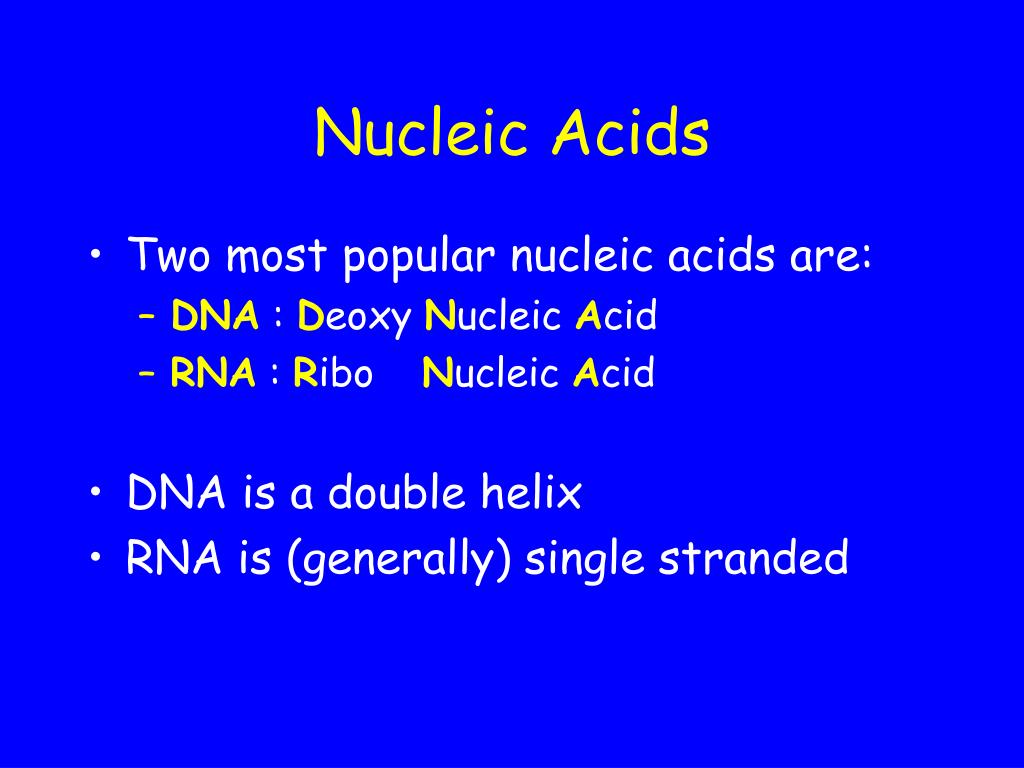 Nucleic Acids

• Two most popular nucleic acids are:
– DNA : Deoxy Nucleic Acid
– RNA : Ribo Nucleic Acid

• DNA is a double helix
• RNA is (generally) single stranded